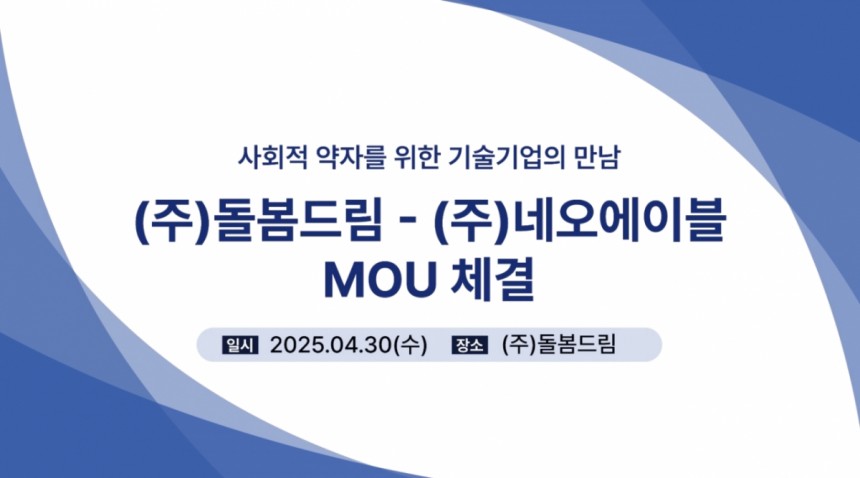 사회적 약자를 위한 기술기업의 만남

(주)돌봄드림 - (주)네오에이블
MOU 체결

일시 2025.04.30(수) 장소 (주)돌봄드림